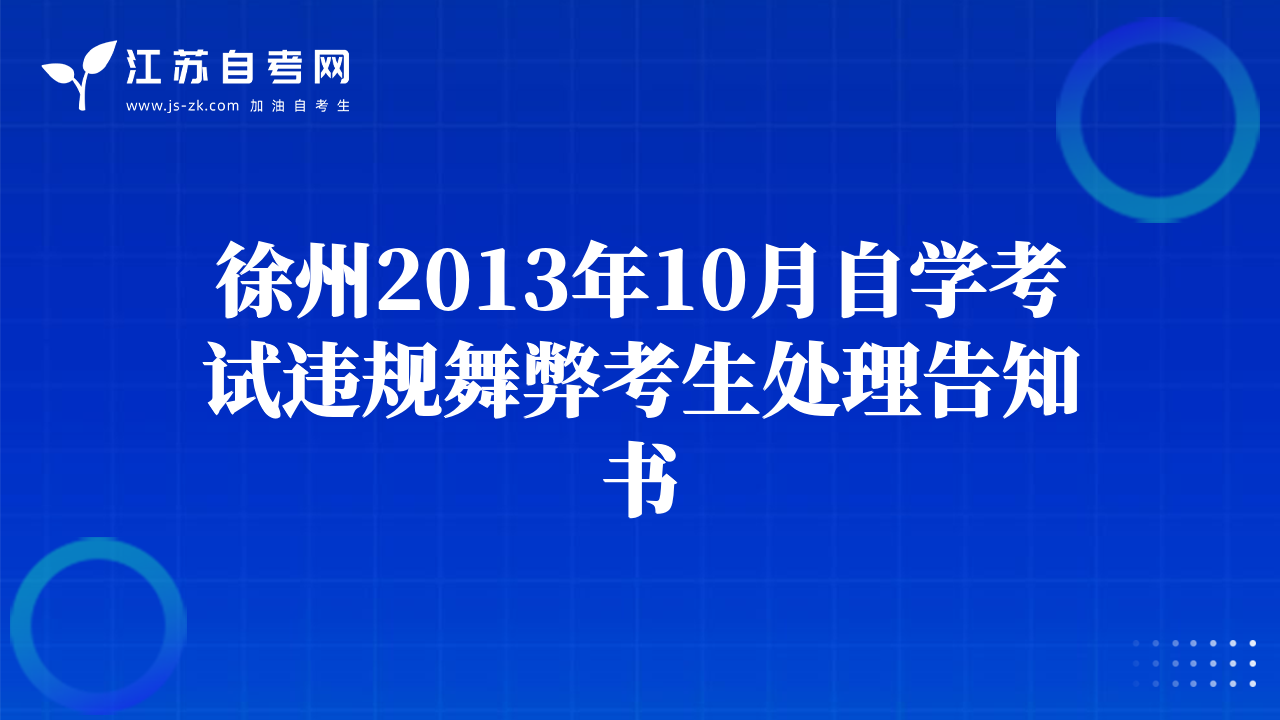 江苏自考网
www.js-zk.com 加油自考生

徐州2013年10月自学考试违规舞弊考生处理告知书